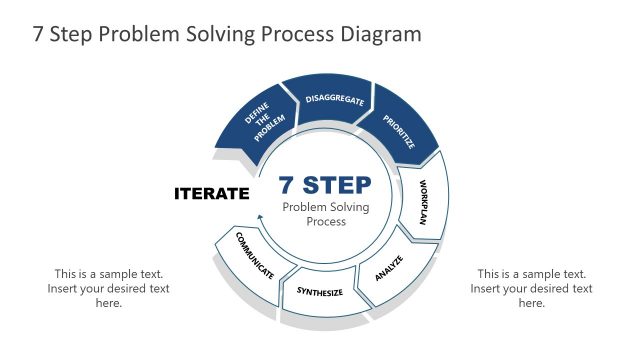 7 Step Problem Solving Process Diagram

DEFINE THE PROBLEM

DISAGGREGATE

PRIORITIZE

WORKPLAN

ANALYZE

SYNTHESIZE

COMMUNICATE

ITERATE

7 STEP
Problem Solving Process

This is a sample text. Insert your desired text here.

This is a sample text. Insert your desired text here.